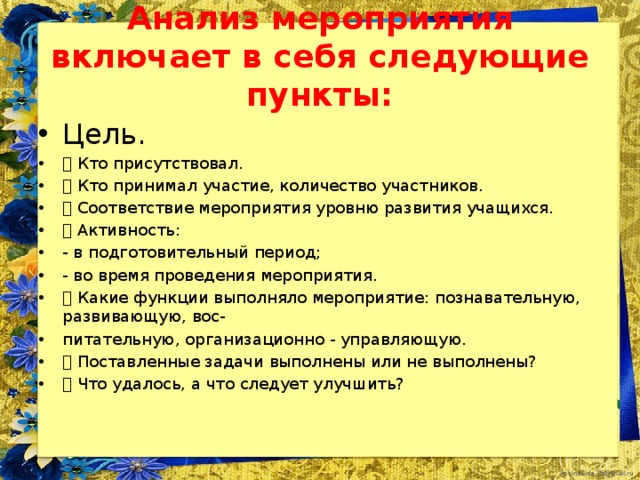 Анализ мероприятия включает в себя следующие пункты:

• Цель.
•  Кто присутствовал.
•  Кто принимал участие, количество участников.
•  Соответствие мероприятия уровню развития учащихся.
•  Активность:
• - в подготовительный период;
• - во время проведения мероприятия.
•  Какие функции выполняло мероприятие: познавательную, развивающую, вос-
• питательную, организационно - управляющую.
•  Поставленные задачи выполнены или не выполнены?
•  Что удалось, а что следует улучшить?